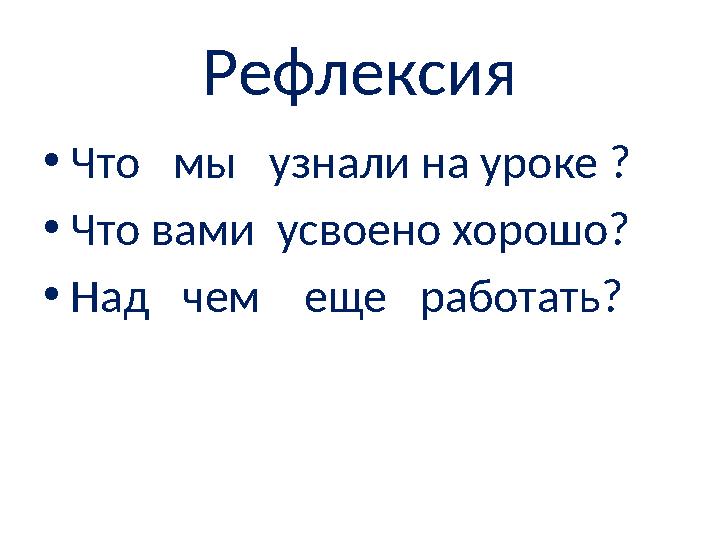 Рефлексия

• Что мы узнали на уроке ?
• Что вами усвоено хорошо?
• Над чем еще работать?